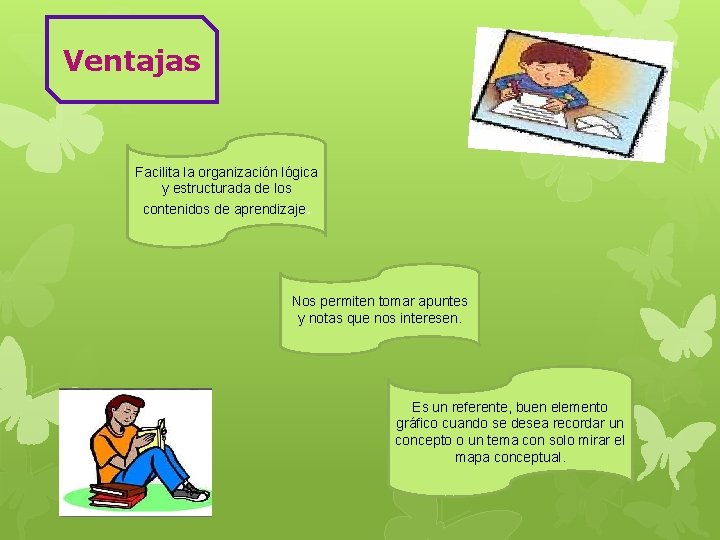 Ventajas

Facilita la organización lógica y estructurada de los contenidos de aprendizaje.

Nos permiten tomar apuntes y notas que nos interesen.

Es un referente, buen elemento gráfico cuando se desea recordar un concepto o un tema con solo mirar el mapa conceptual.